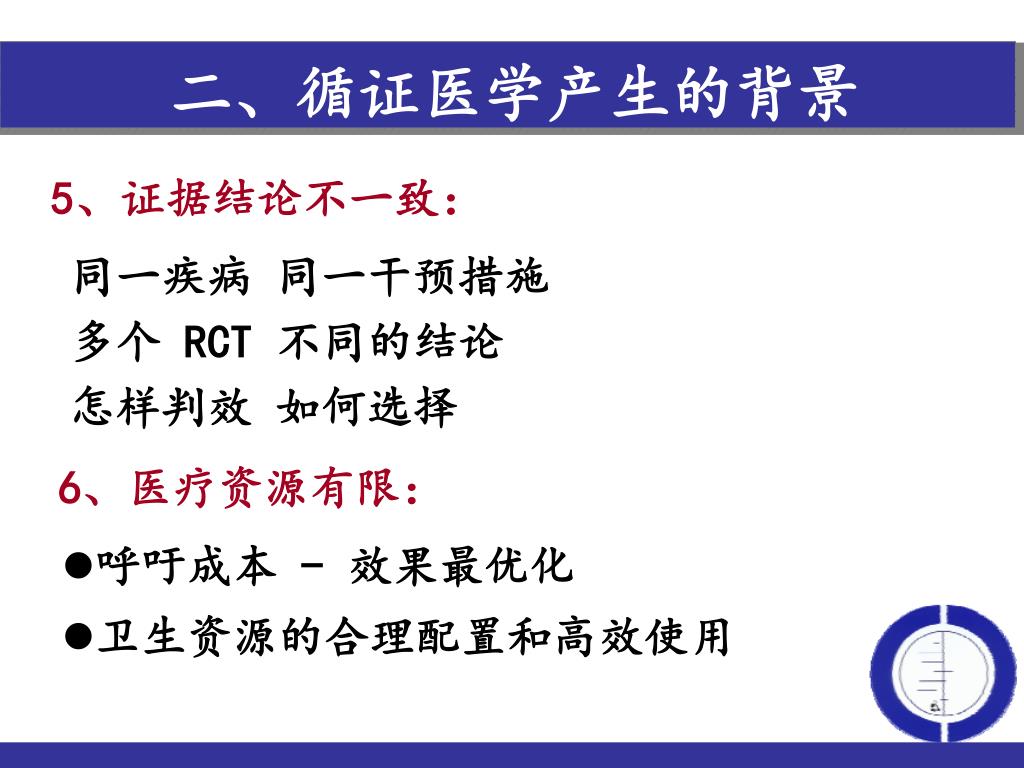 二、循证医学产生的背景

5、证据结论不一致：

同一疾病 同一干预措施
多个 RCT 不同的结论
怎样判效 如何选择

6、医疗资源有限：

●呼吁成本 - 效果最优化

●卫生资源的合理配置和高效使用